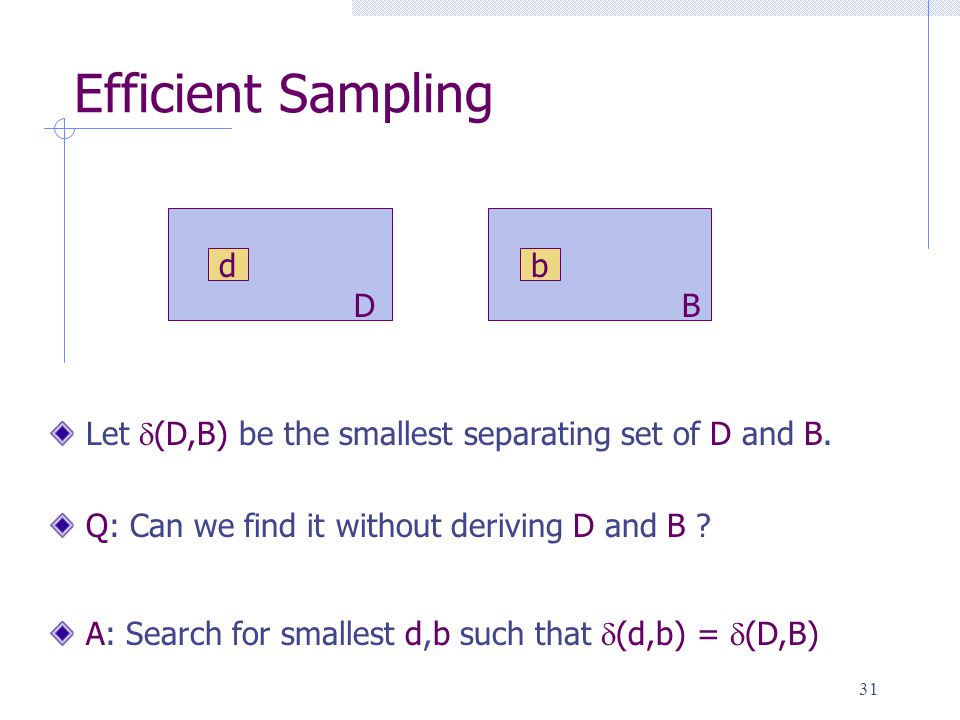 Efficient Sampling

d

D

b

B

Let $\delta$(D,B) be the smallest separating set of D and B.

Q: Can we find it without deriving D and B ?

A: Search for smallest d,b such that $\delta$(d,b) = $\delta$(D,B)

31